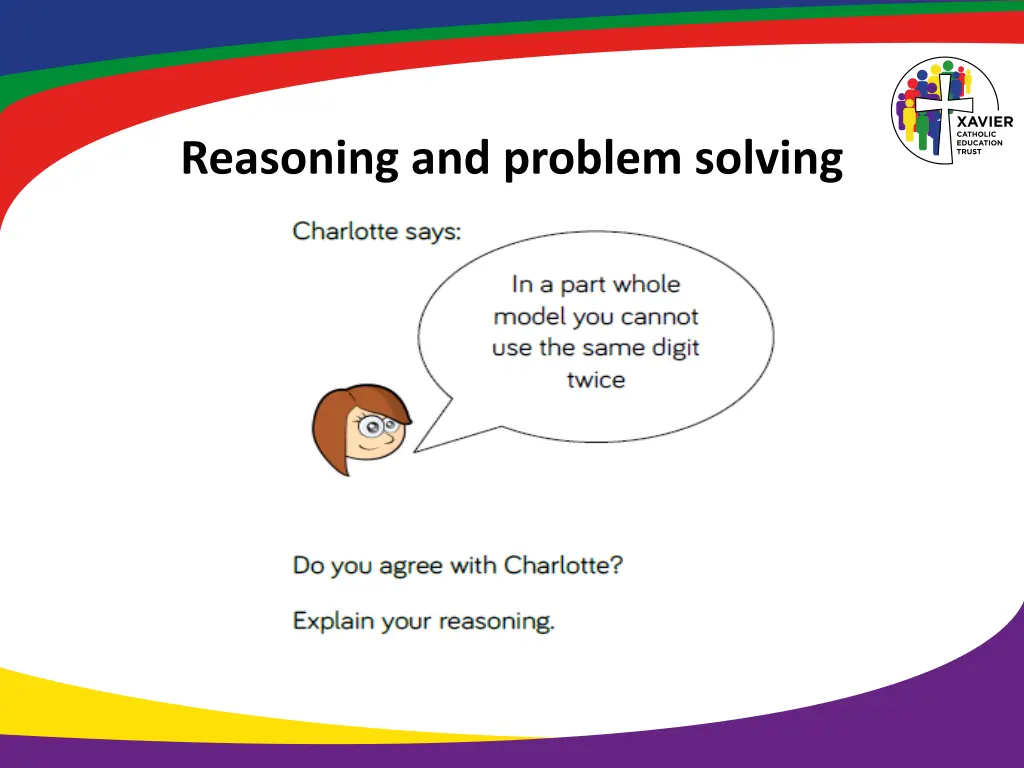 XAVIER
CATHOLIC
EDUCATION
TRUST

Reasoning and problem solving

Charlotte says:

In a part whole model you cannot use the same digit twice

Do you agree with Charlotte?

Explain your reasoning.